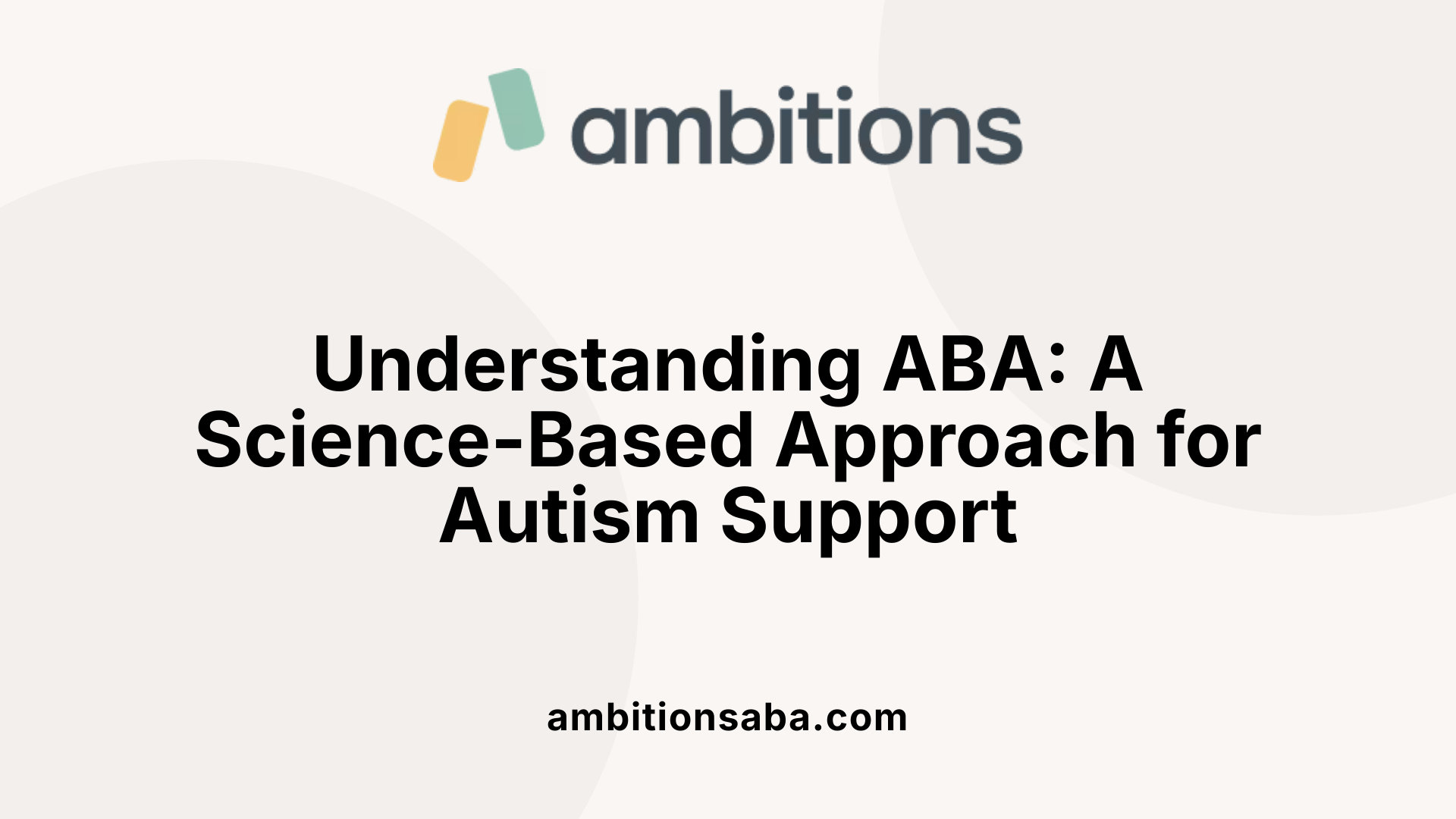 ambitions

Understanding ABA: A Science-Based Approach for Autism Support

ambitionsaba.com